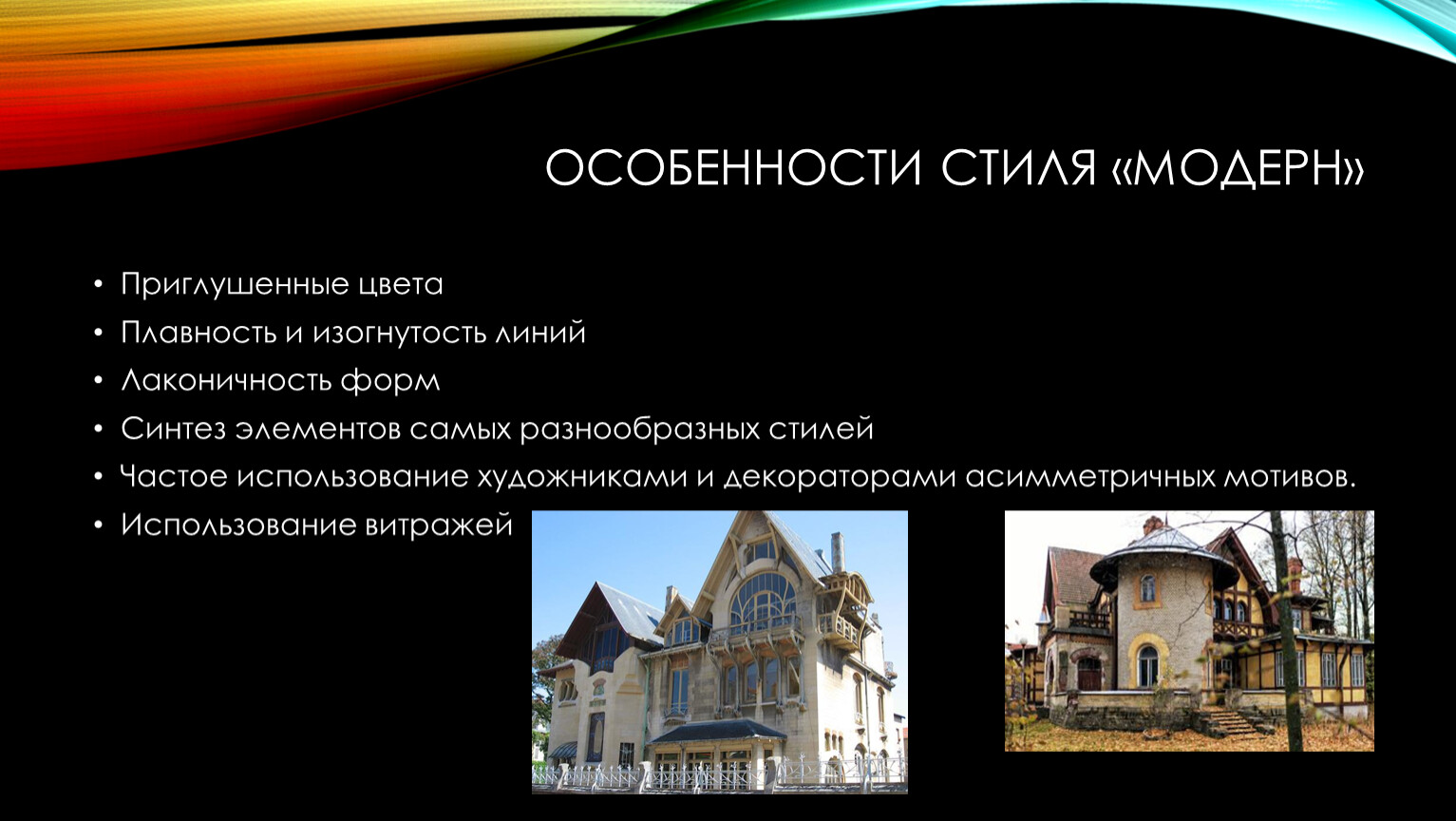 ОСОБЕННОСТИ СТИЛЯ «МОДЕРН»

• Приглушенные цвета
• Плавность и изогнутость линий
• Лаконичность форм
• Синтез элементов самых разнообразных стилей
• Частое использование художниками и декораторами асимметричных мотивов.
• Использование витражей